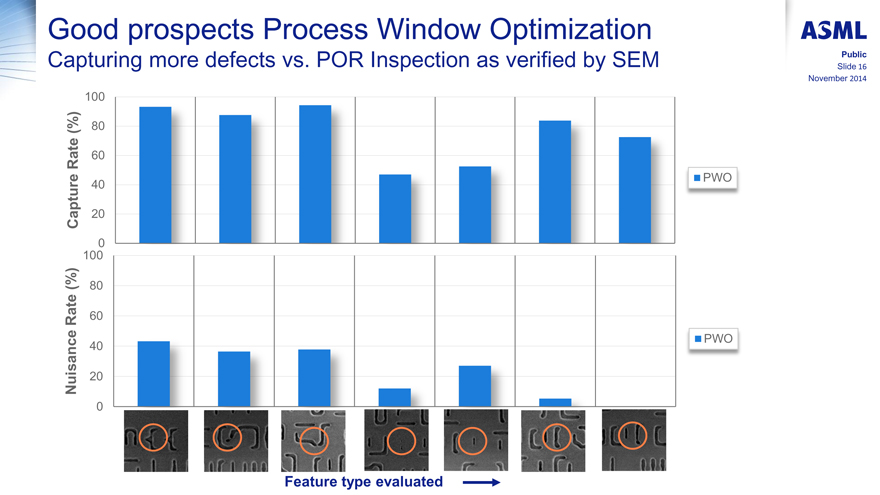 Good prospects Process Window Optimization
Capturing more defects vs. POR Inspection as verified by SEM

ASML
Public
Slide 16
November 2014

Capture Rate (%)
100
80
60
40
20
0

PWO

Nuisance Rate (%)
100
80
60
40
20
0

PWO

Feature type evaluated